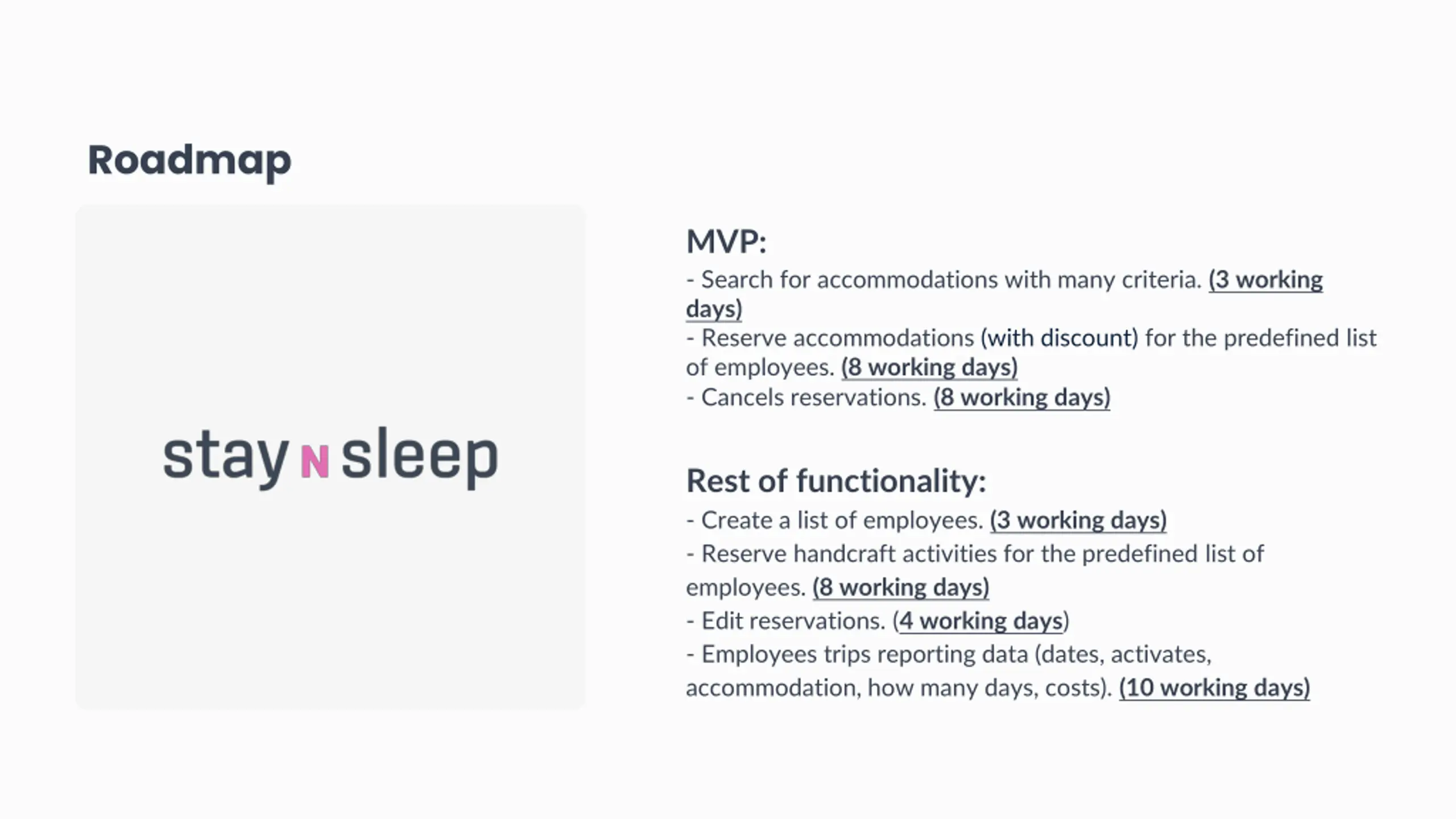 Roadmap

stay N sleep

MVP:
- Search for accommodations with many criteria. (3 working days)
- Reserve accommodations (with discount) for the predefined list of employees. (8 working days)
- Cancels reservations. (8 working days)

Rest of functionality:
- Create a list of employees. (3 working days)
- Reserve handcraft activities for the predefined list of employees. (8 working days)
- Edit reservations. (4 working days)
- Employees trips reporting data (dates, activates, accommodation, how many days, costs). (10 working days)